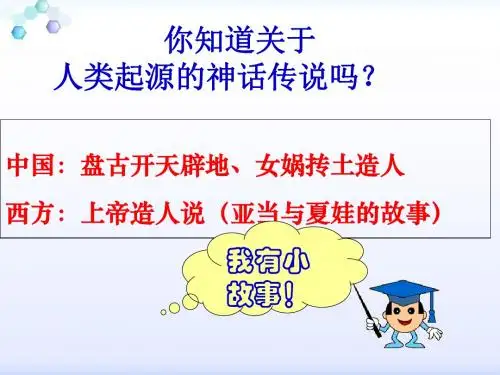 你知道关于
人类起源的神话传说吗？

中国：盘古开天辟地、女娲抟土造人
西方：上帝造人说（亚当与夏娃的故事）

我有小故事！